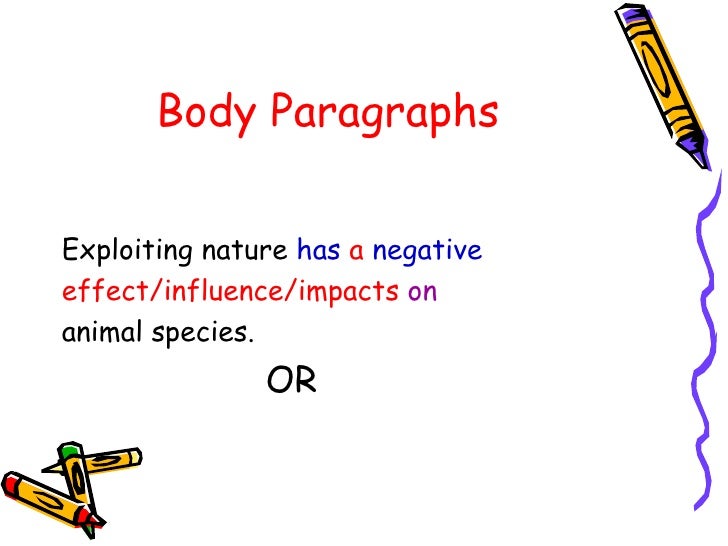 Body Paragraphs

Exploiting nature has a negative effect/influence/impacts on animal species.

OR